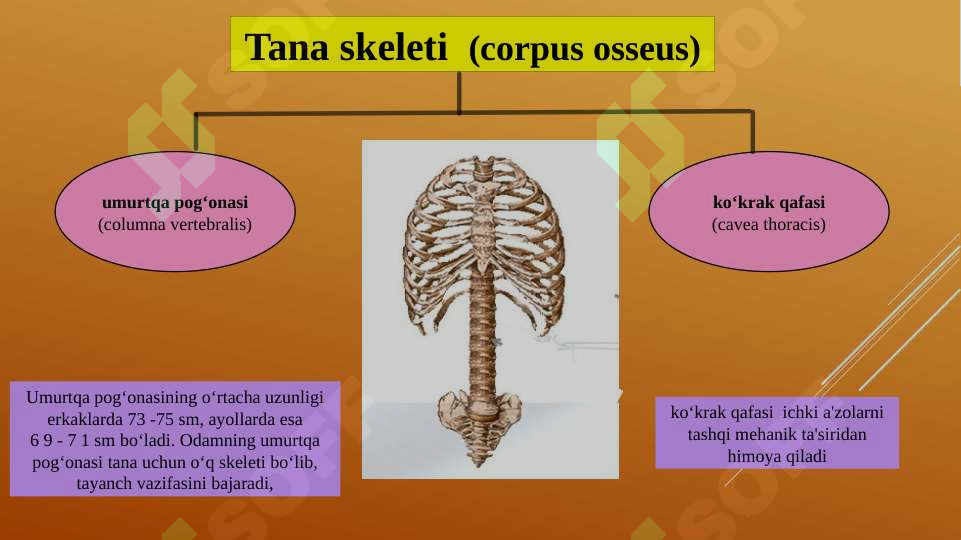 Tana skeleti (corpus osseus)

umurtqa pog‘onasi
(columna vertebralis)

ko‘krak qafasi
(cavea thoracis)

Umurtqa pog‘onasining o‘rtacha uzunligi erkaklarda 73 -75 sm, ayollarda esa 6 9 - 7 1 sm bo‘ladi. Odamning umurtqa pog‘onasi tana uchun o‘q skeleti bo‘lib, tayanch vazifasini bajaradi,

ko‘krak qafasi ichki a'zolarni tashqi mehanik ta'siridan himoya qiladi